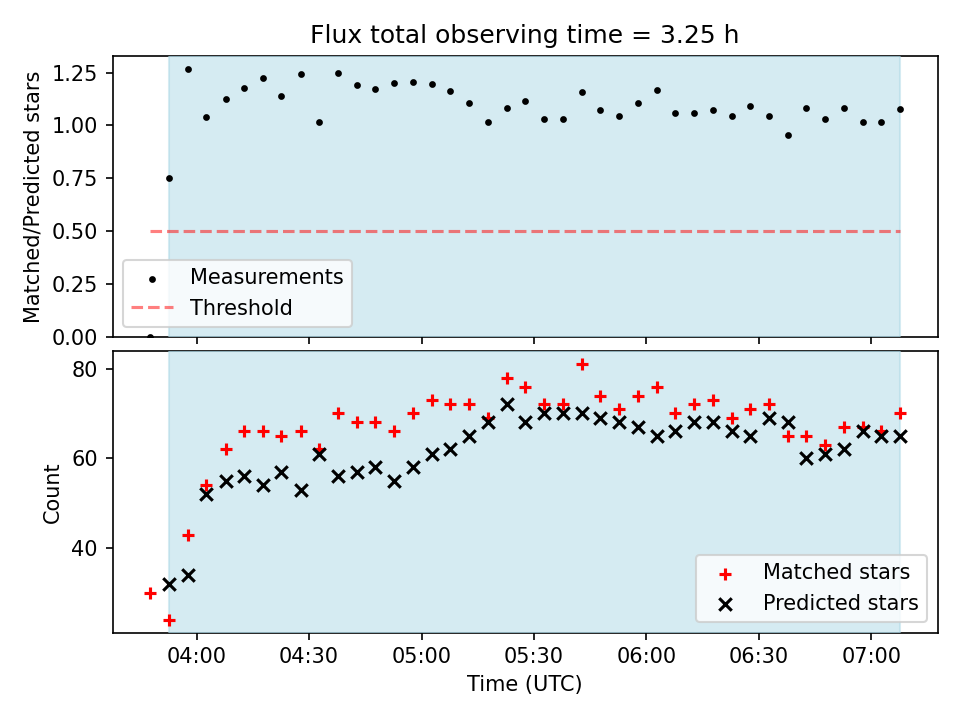 Flux total observing time = 3.25 h

Matched/Predicted stars

1.25
1.00
0.75
0.50
0.25
0.00

Measurements
Threshold

Count

80
60
40

Matched stars
Predicted stars

04:00
04:30
05:00
05:30
06:00
06:30
07:00

Time (UTC)